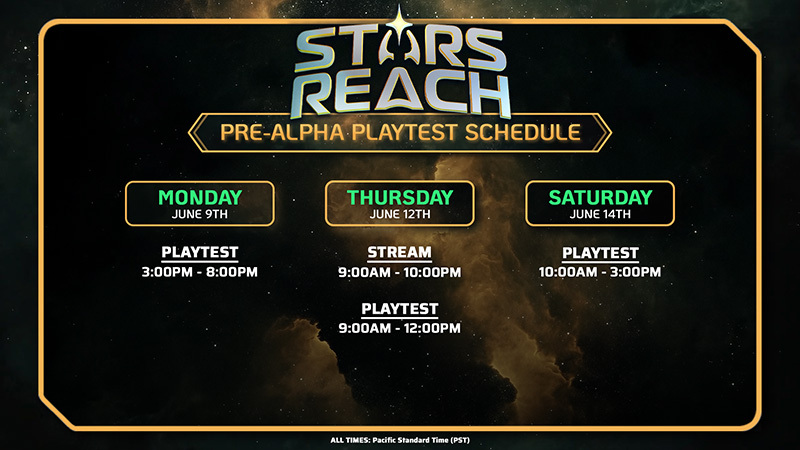 STARS REACH

PRE-ALPHA PLAYTEST SCHEDULE

MONDAY
JUNE 9TH

PLAYTEST
3:00PM - 8:00PM

THURSDAY
JUNE 12TH

STREAM
9:00AM - 10:00PM

PLAYTEST
9:00AM - 12:00PM

SATURDAY
JUNE 14TH

PLAYTEST
10:00AM - 3:00PM

ALL TIMES: Pacific Standard Time (PST)